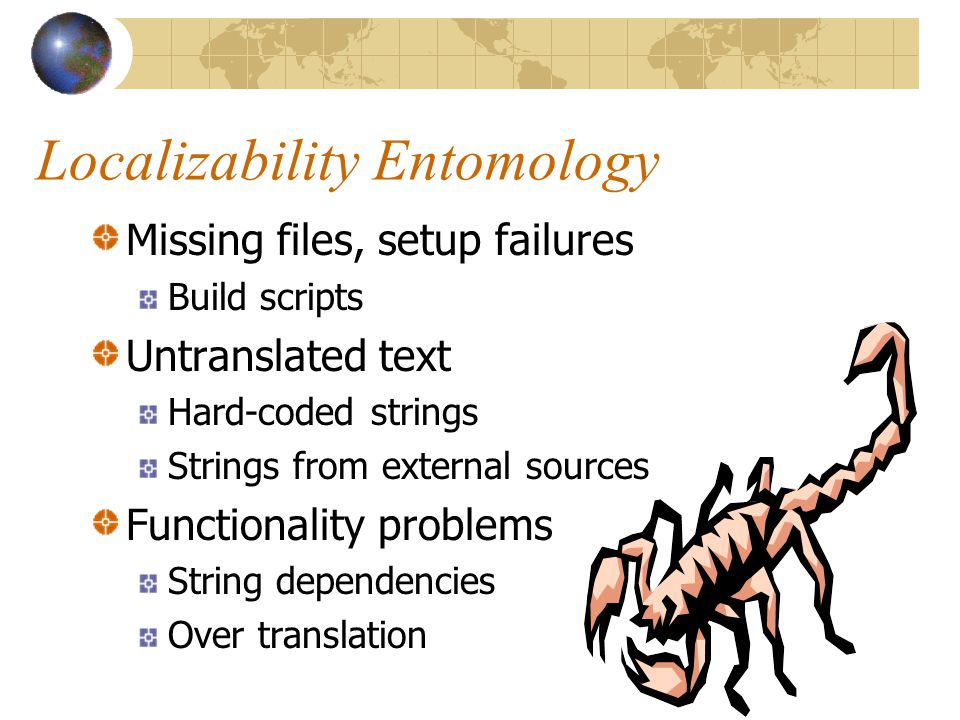 Localizability Entomology

Missing files, setup failures

Build scripts

Untranslated text

Hard-coded strings

Strings from external sources

Functionality problems

String dependencies

Over translation